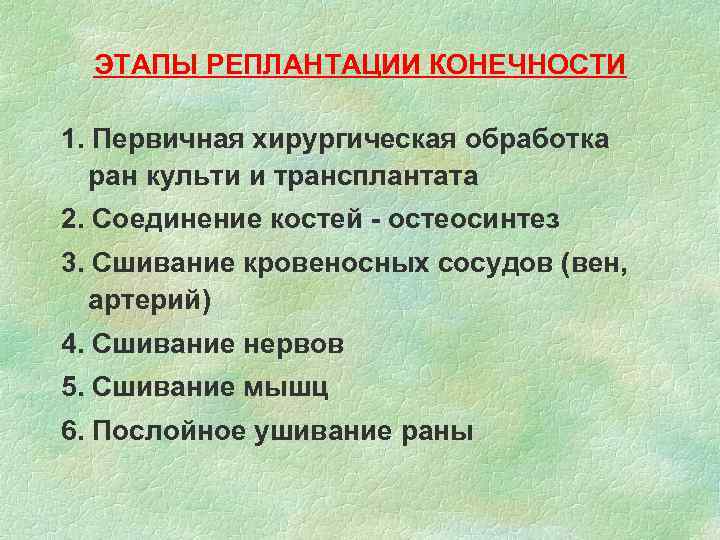 ЭТАПЫ РЕПЛАНТАЦИИ КОНЕЧНОСТИ

1. Первичная хирургическая обработка ран культи и трансплантата
2. Соединение костей - остеосинтез
3. Сшивание кровеносных сосудов (вен, артерий)
4. Сшивание нервов
5. Сшивание мышц
6. Послойное ушивание раны